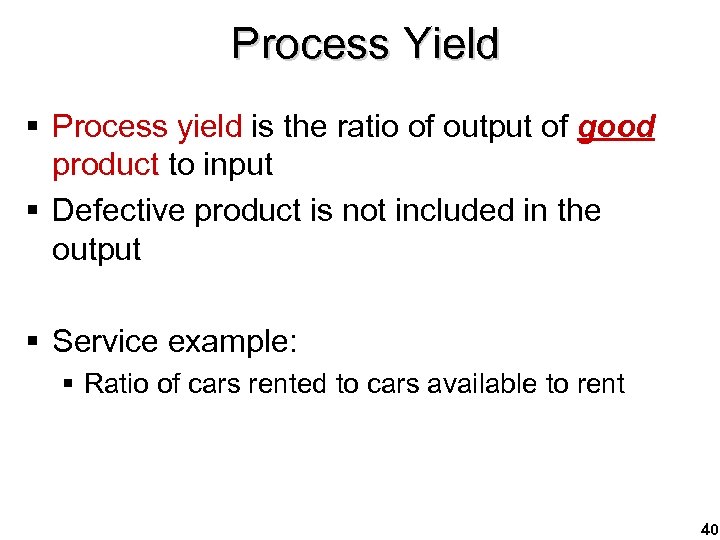 Process Yield

▪ Process yield is the ratio of output of good product to input

▪ Defective product is not included in the output

▪ Service example:

▪ Ratio of cars rented to cars available to rent

40